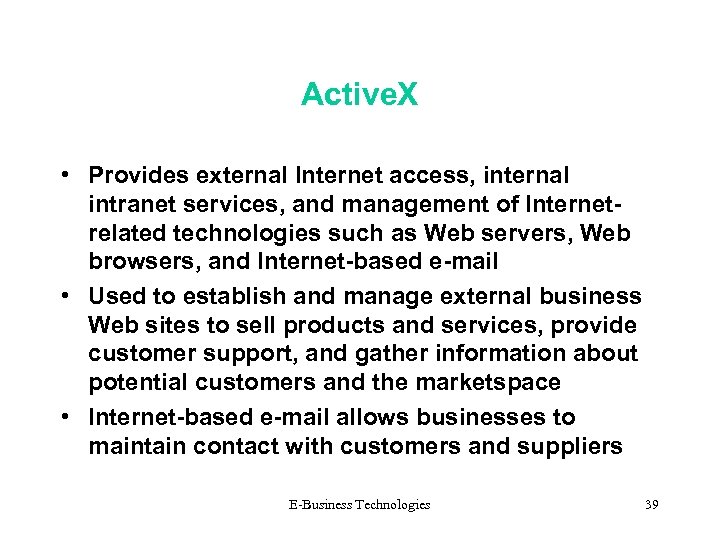 ActiveX

• Provides external Internet access, internal intranet services, and management of Internet-related technologies such as Web servers, Web browsers, and Internet-based e-mail

• Used to establish and manage external business Web sites to sell products and services, provide customer support, and gather information about potential customers and the marketspace

• Internet-based e-mail allows businesses to maintain contact with customers and suppliers

E-Business Technologies

39